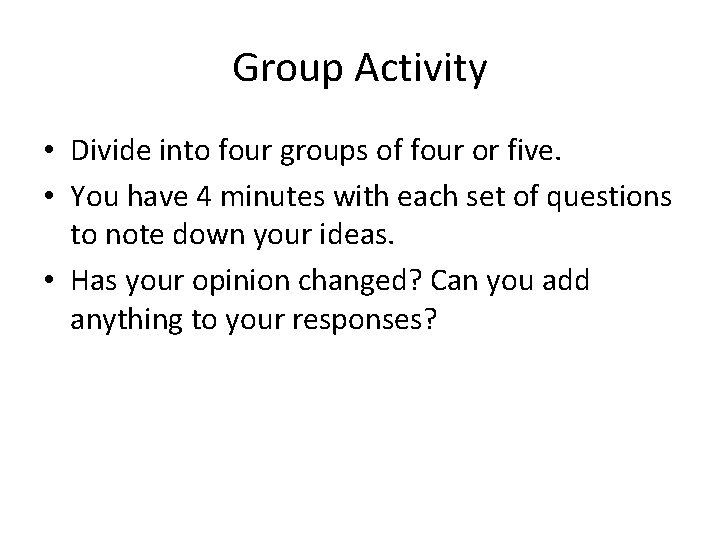 Group Activity

• Divide into four groups of four or five.
• You have 4 minutes with each set of questions to note down your ideas.
• Has your opinion changed? Can you add anything to your responses?